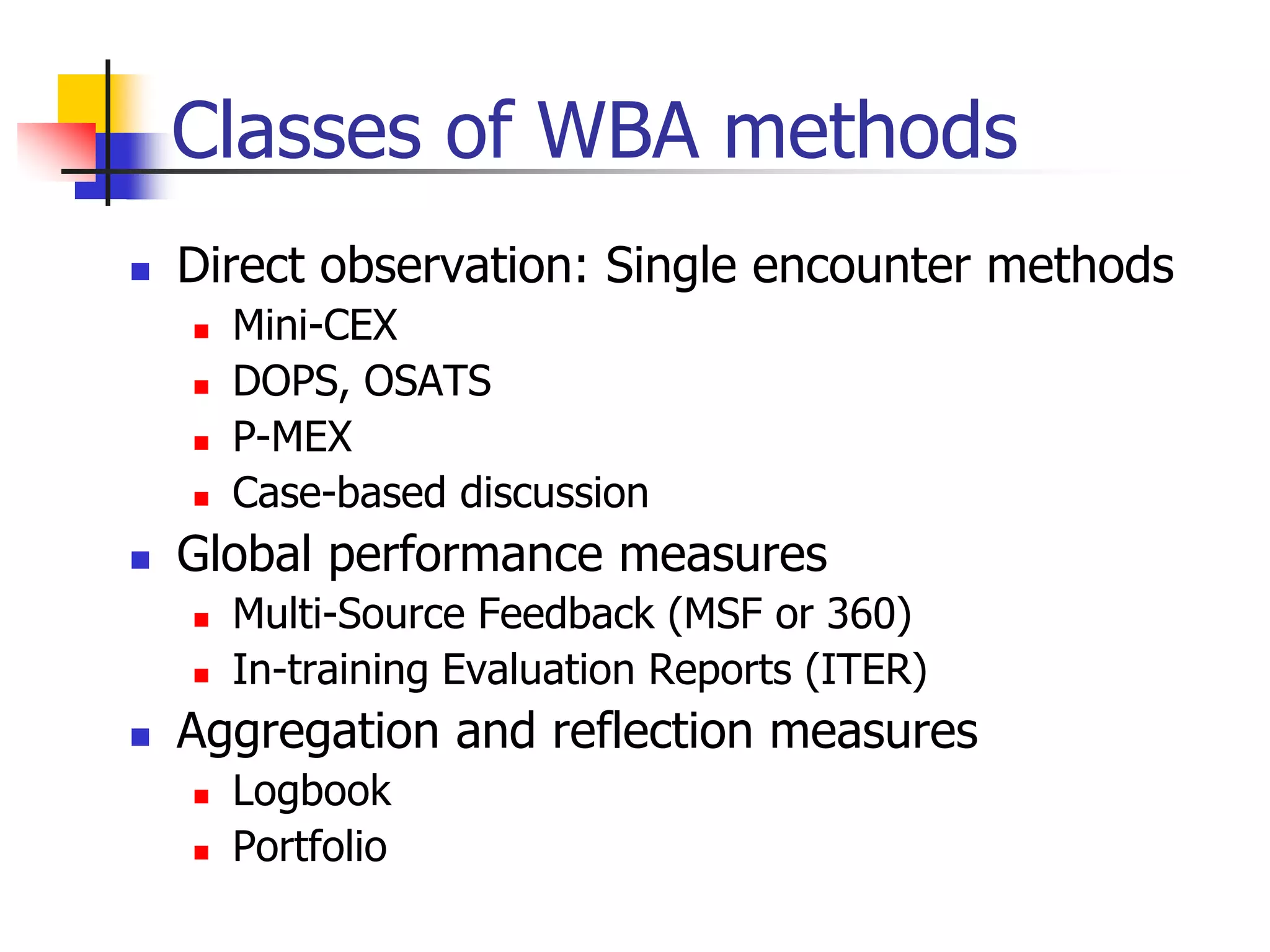 Classes of WBA methods

- Direct observation: Single encounter methods
  - Mini-CEX
  - DOPS, OSATS
  - P-MEX
  - Case-based discussion
- Global performance measures
  - Multi-Source Feedback (MSF or 360)
  - In-training Evaluation Reports (ITER)
- Aggregation and reflection measures
  - Logbook
  - Portfolio